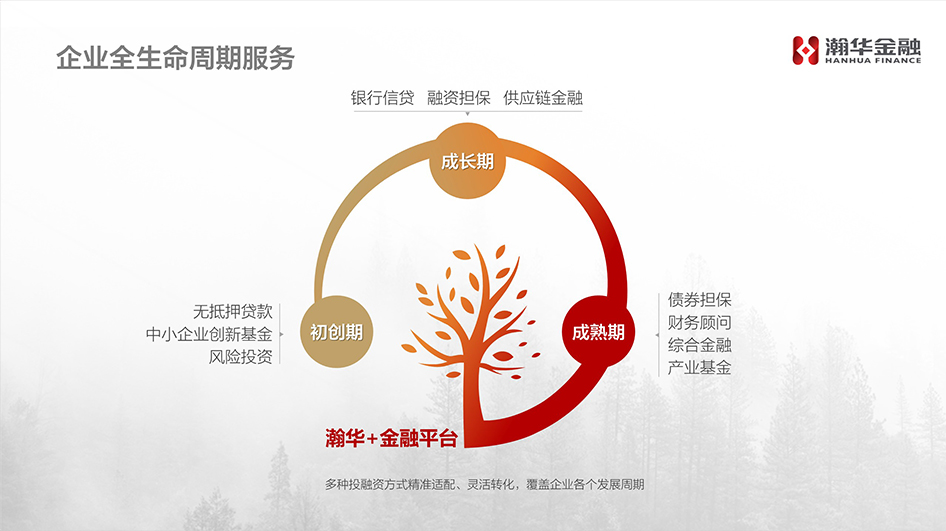 企业全生命周期服务

瀚华金融
HANHUA FINANCE

银行信贷 融资担保 供应链金融

成长期

无抵押贷款
中小企业创新基金
风险投资

初创期

成熟期

债券担保
财务顾问
综合金融
产业基金

瀚华+金融平台

多种投融资方式精准适配、灵活转化，覆盖企业各个发展周期